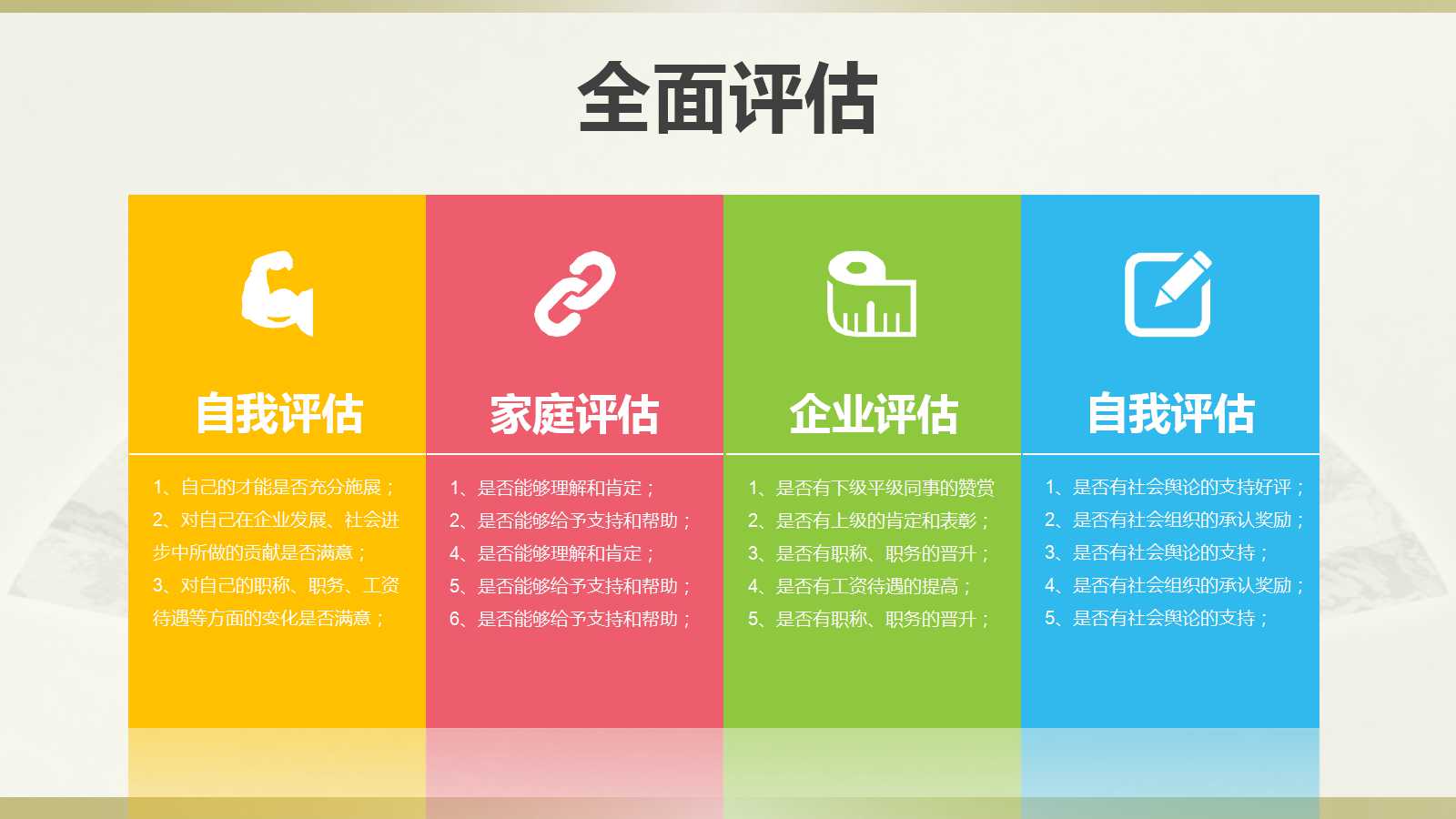 全面评估

自我评估

1、自己的才能是否充分施展；
2、对自己在企业发展、社会进步中所做的贡献是否满意；
3、对自己的职称、职务、工资待遇等方面的变化是否满意；

家庭评估

1、是否能够理解和肯定；
2、是否能够给予支持和帮助；
4、是否能够理解和肯定；
5、是否能够给予支持和帮助；
6、是否能够给予支持和帮助；

企业评估

1、是否有下级平级同事的赞赏
2、是否有上级的肯定和表彰；
3、是否有职称、职务的晋升；
4、是否有工资待遇的提高；
5、是否有职称、职务的晋升；

自我评估

1、是否有社会舆论的支持好评；
2、是否有社会组织的承认奖励；
3、是否有社会舆论的支持；
4、是否有社会组织的承认奖励；
5、是否有社会舆论的支持；